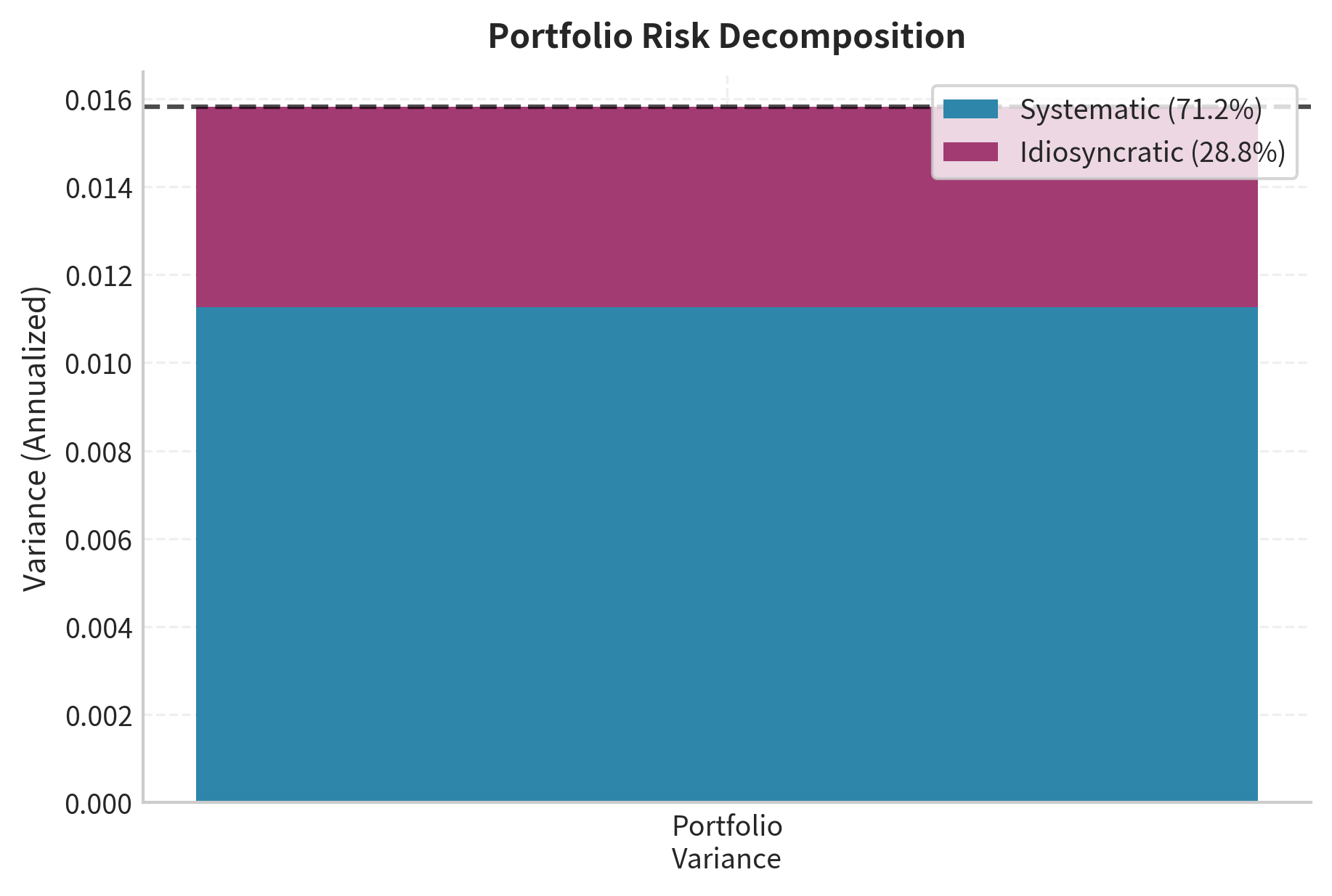 Portfolio Risk Decomposition

Systematic (71.2%)
Idiosyncratic (28.8%)

Variance (Annualized)

0.016
0.014
0.012
0.010
0.008
0.006
0.004
0.002
0.000

Portfolio
Variance